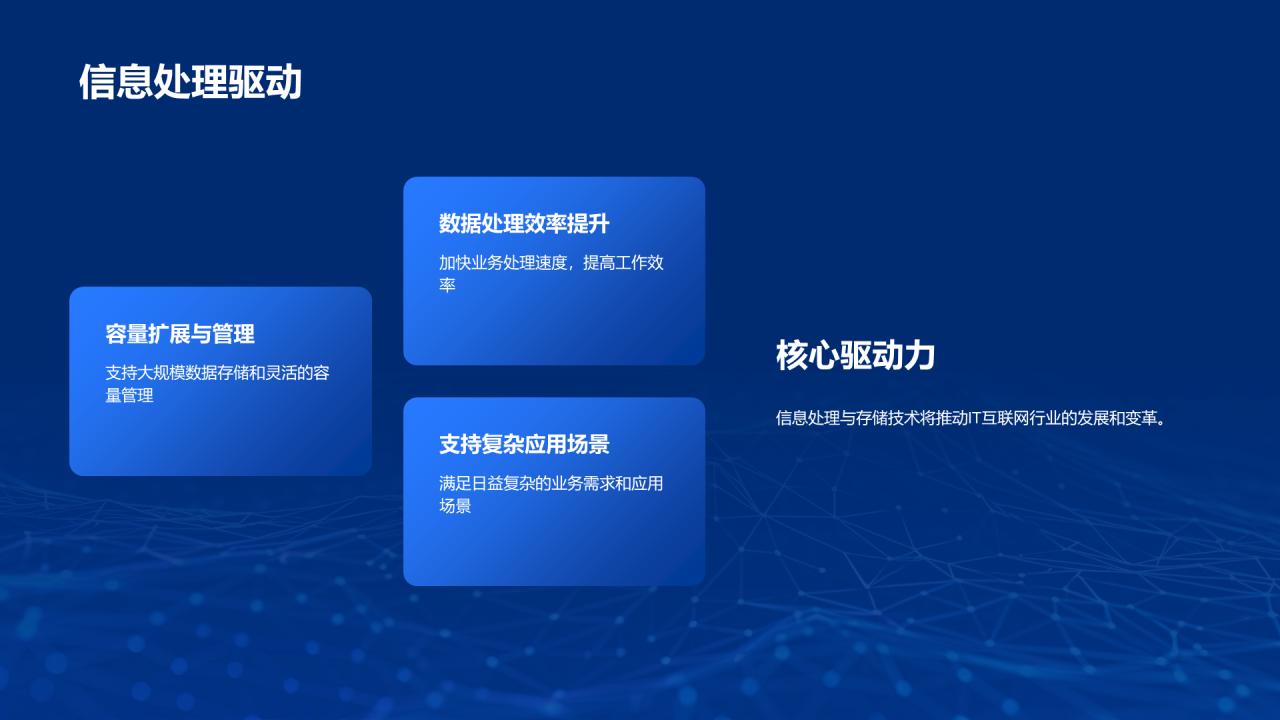 信息处理驱动

容量扩展与管理

支持大规模数据存储和灵活的容量管理

数据处理效率提升

加快业务处理速度，提高工作效率

支持复杂应用场景

满足日益复杂的业务需求和应用场景

核心驱动力

信息处理与存储技术将推动IT互联网行业的发展和变革。